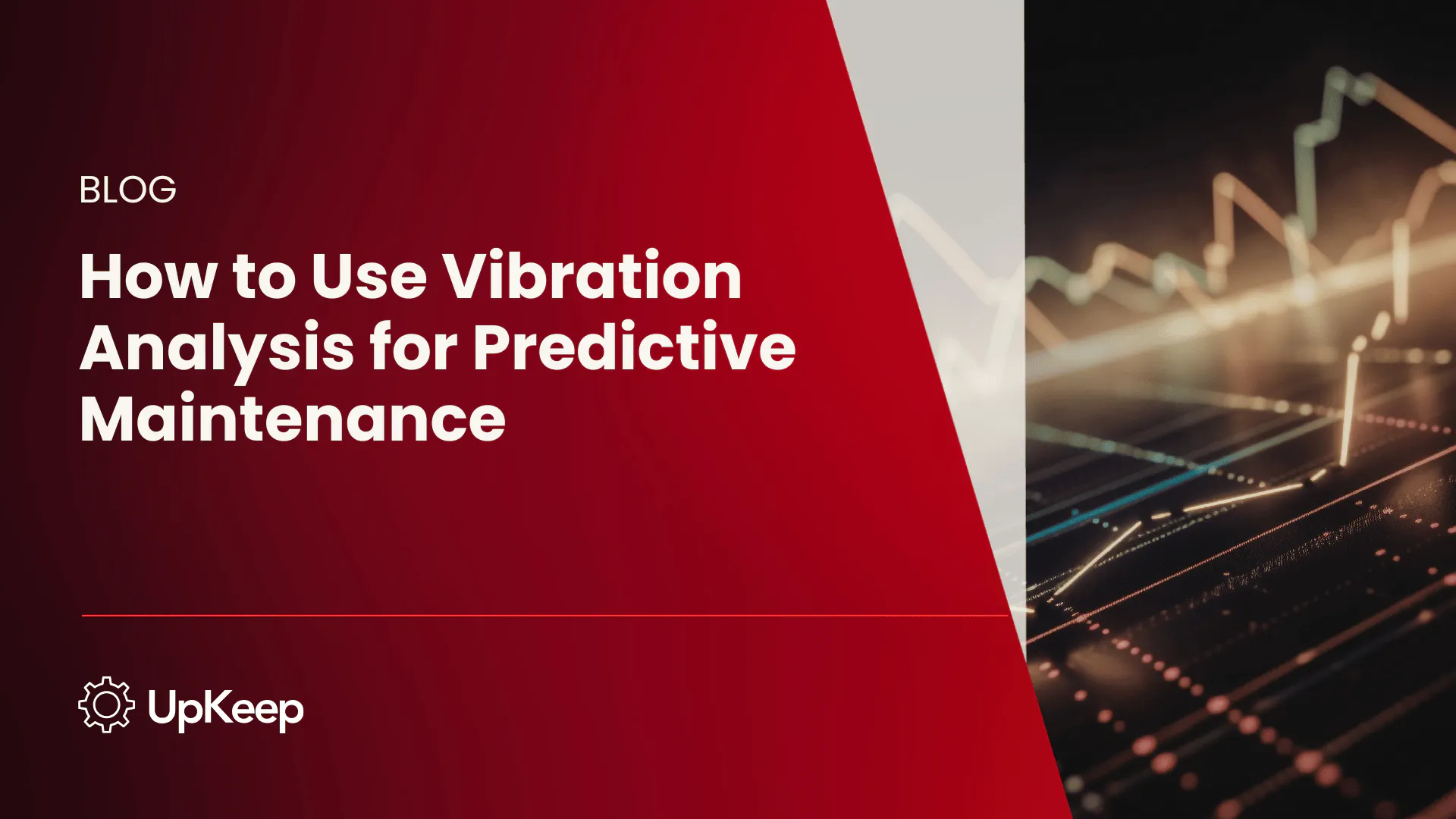 BLOG

How to Use Vibration Analysis for Predictive Maintenance

UpKeep